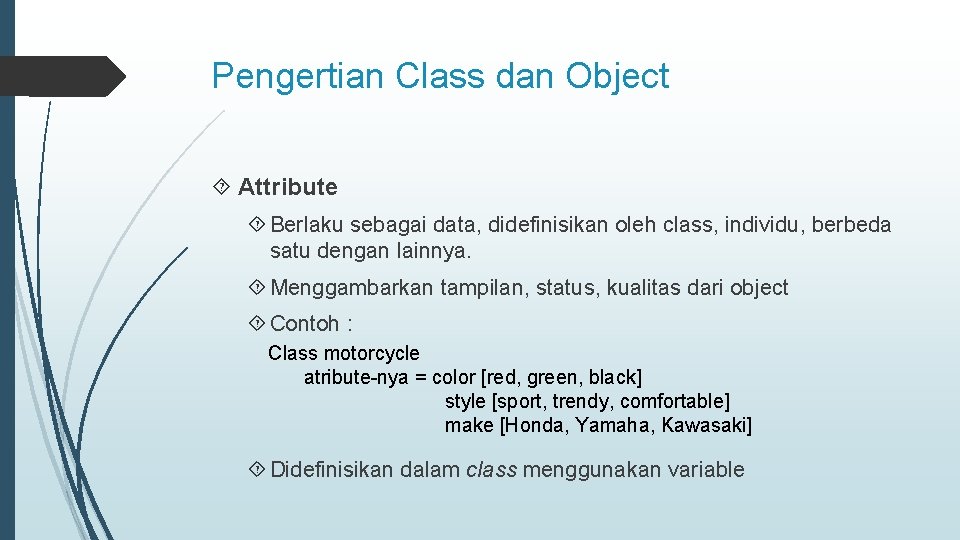 Pengertian Class dan Object

Attribute

Berlaku sebagai data, didefinisikan oleh class, individu, berbeda satu dengan lainnya.

Menggambarkan tampilan, status, kualitas dari object

Contoh :

Class motorcycle
atribute-nya = color [red, green, black]
style [sport, trendy, comfortable]
make [Honda, Yamaha, Kawasaki]

Didefinisikan dalam class menggunakan variable